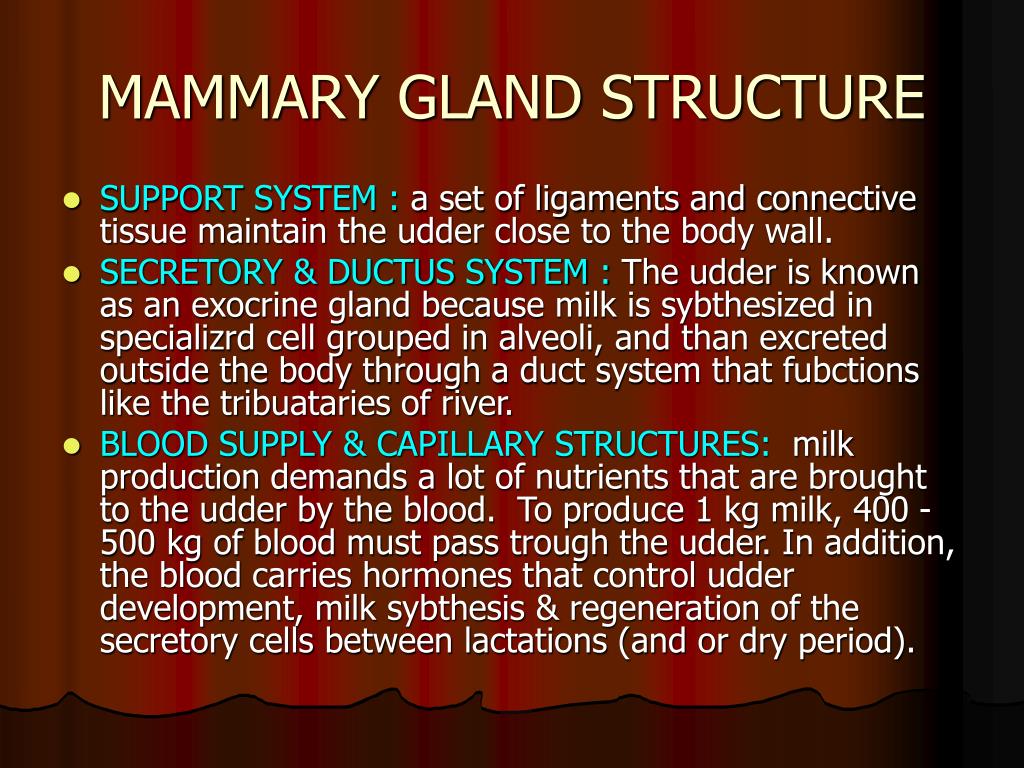 MAMMARY GLAND STRUCTURE

- SUPPORT SYSTEM : a set of ligaments and connective tissue maintain the udder close to the body wall.
- SECRETORY & DUCTUS SYSTEM : The udder is known as an exocrine gland because milk is sybthesized in specializrd cell grouped in alveoli, and than excreted outside the body through a duct system that fubctions like the tribuataries of river.
- BLOOD SUPPLY & CAPILLARY STRUCTURES: milk production demands a lot of nutrients that are brought to the udder by the blood. To produce 1 kg milk, 400 - 500 kg of blood must pass trough the udder. In addition, the blood carries hormones that control udder development, milk sybthesis & regeneration of the secretory cells between lactations (and or dry period).